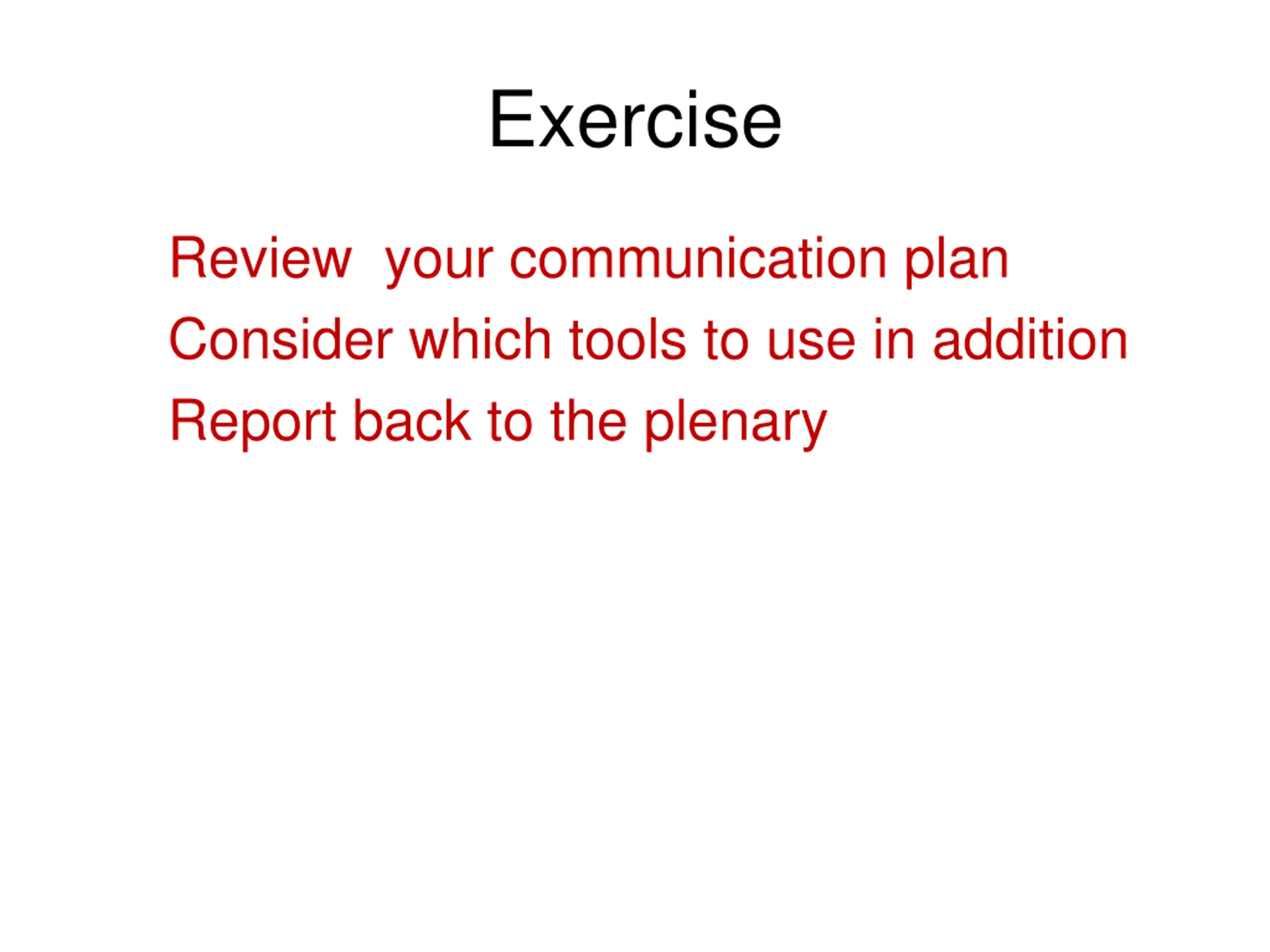 Exercise

Review  your communication plan

Consider which tools to use in addition

Report back to the plenary